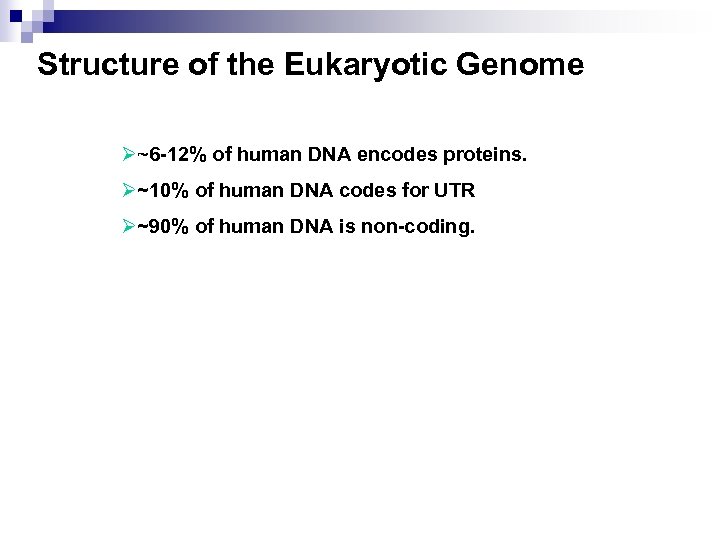 Structure of the Eukaryotic Genome

➢~6-12% of human DNA encodes proteins.

➢~10% of human DNA codes for UTR

➢~90% of human DNA is non-coding.